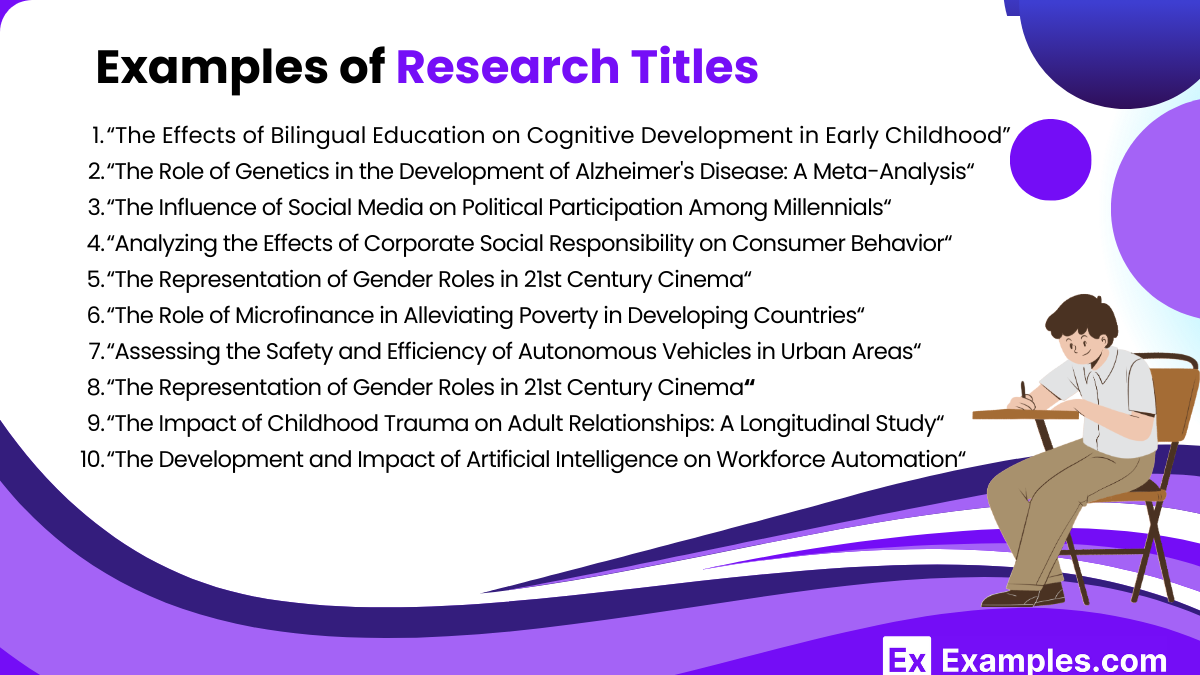 Examples of Research Titles

1. “The Effects of Bilingual Education on Cognitive Development in Early Childhood”
2. “The Role of Genetics in the Development of Alzheimer's Disease: A Meta-Analysis“
3. “The Influence of Social Media on Political Participation Among Millennials“
4. “Analyzing the Effects of Corporate Social Responsibility on Consumer Behavior“
5. “The Representation of Gender Roles in 21st Century Cinema“
6. “The Role of Microfinance in Alleviating Poverty in Developing Countries“
7. “Assessing the Safety and Efficiency of Autonomous Vehicles in Urban Areas“
8. “The Representation of Gender Roles in 21st Century Cinema“
9. “The Impact of Childhood Trauma on Adult Relationships: A Longitudinal Study“
10. “The Development and Impact of Artificial Intelligence on Workforce Automation“

Ex Examples.com